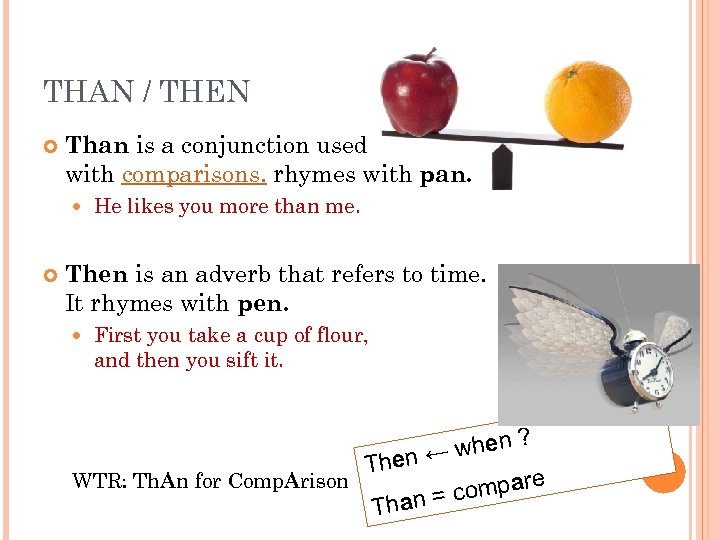 THAN / THEN

Than is a conjunction used with comparisons. rhymes with pan.

He likes you more than me.

Then is an adverb that refers to time. It rhymes with pen.

First you take a cup of flour, and then you sift it.

WTR: ThAn for CompArison

Then ← when ?

Than = compare